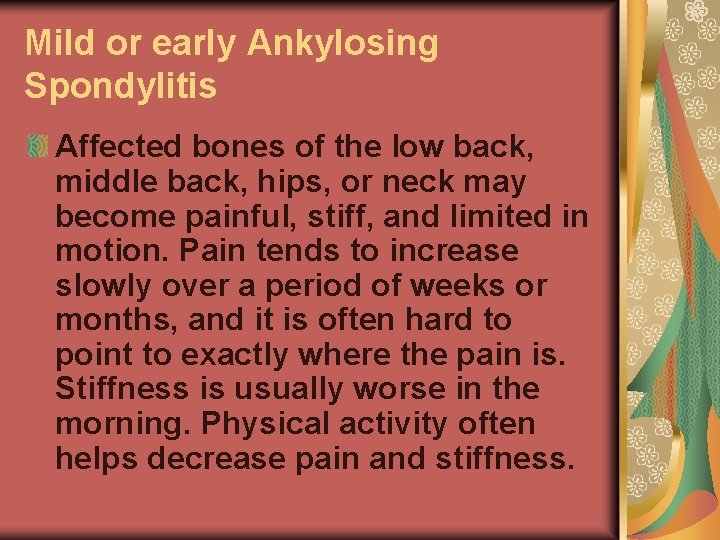 Mild or early Ankylosing Spondylitis

Affected bones of the low back, middle back, hips, or neck may become painful, stiff, and limited in motion. Pain tends to increase slowly over a period of weeks or months, and it is often hard to point to exactly where the pain is. Stiffness is usually worse in the morning. Physical activity often helps decrease pain and stiffness.